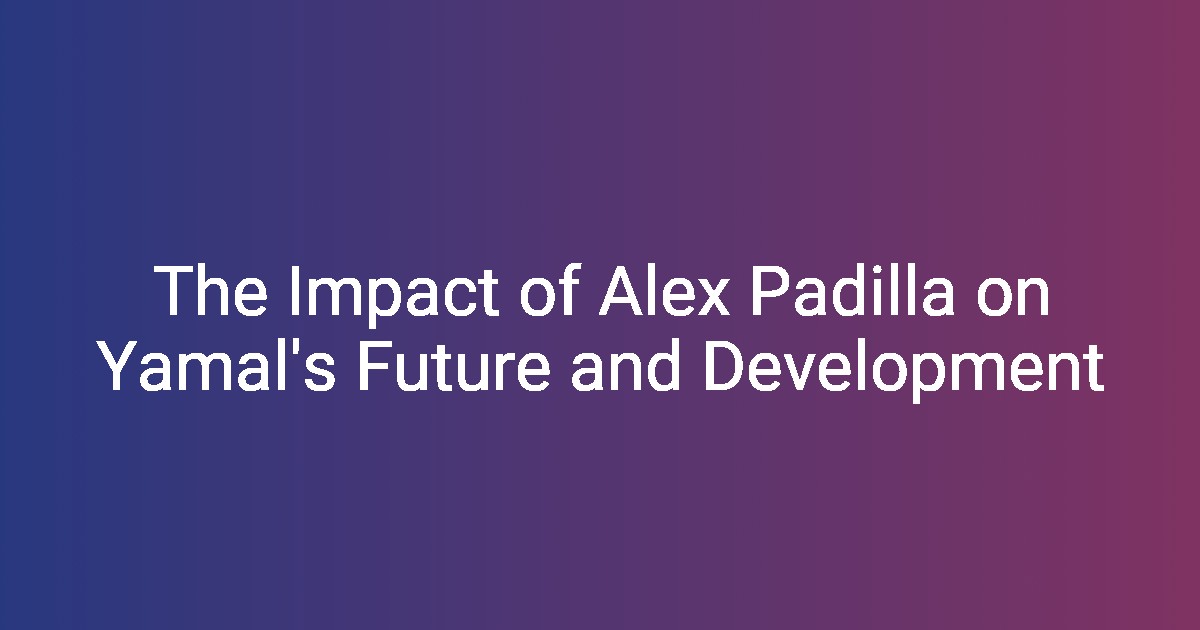 The Impact of Alex Padilla on Yamal's Future and Development